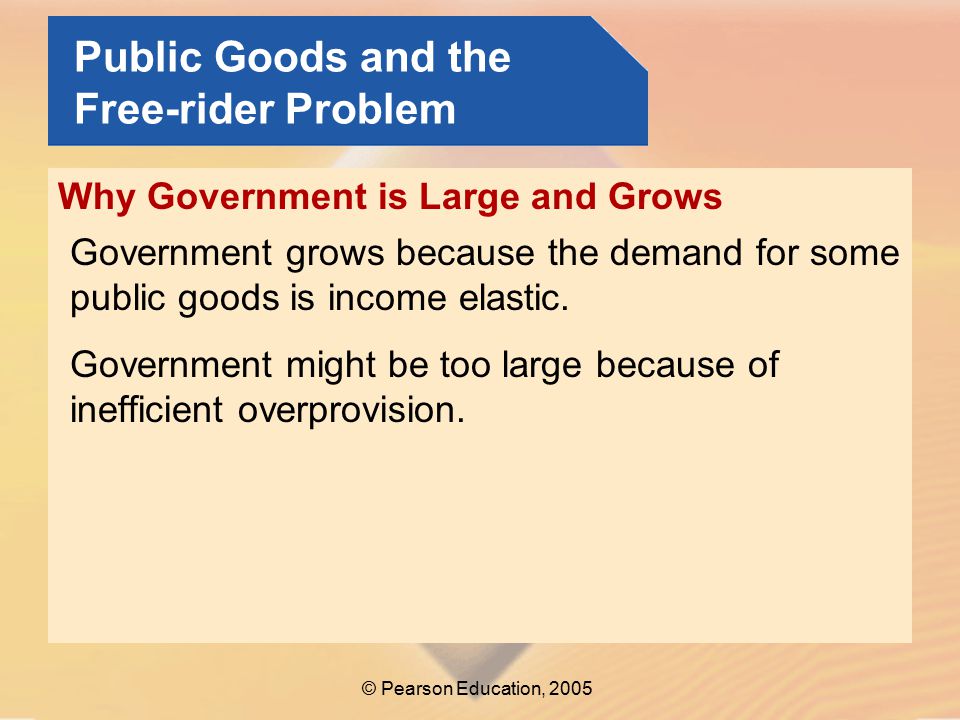 Public Goods and the Free-rider Problem

Why Government is Large and Grows

Government grows because the demand for some public goods is income elastic.

Government might be too large because of inefficient overprovision.

© Pearson Education, 2005